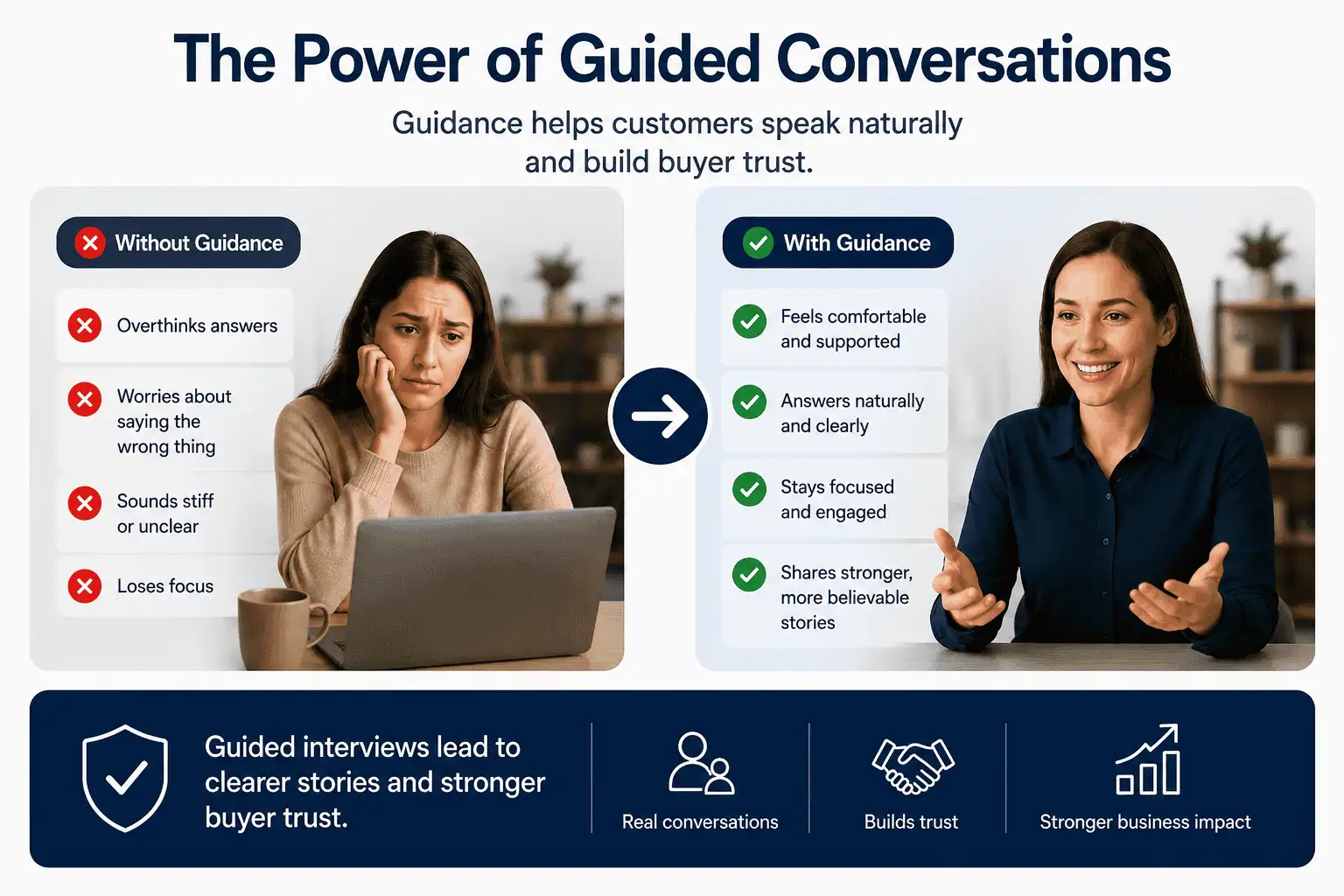 The Power of Guided Conversations

Guidance helps customers speak naturally and build buyer trust.

Without Guidance

Overthinks answers

Worries about saying the wrong thing

Sounds stiff or unclear

Loses focus

With Guidance

Feels comfortable and supported

Answers naturally and clearly

Stays focused and engaged

Shares stronger, more believable stories

Guided interviews lead to clearer stories and stronger buyer trust.

Real conversations

Builds trust

Stronger business impact